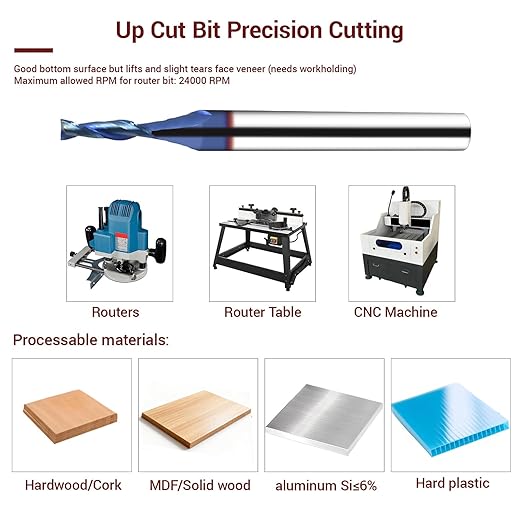 Up Cut Bit Precision Cutting

Good bottom surface but lifts and slight tears face veneer (needs workholding)
Maximum allowed RPM for router bit: 24000 RPM

Routers

Router Table

CNC Machine

Processable materials:

Hardwood/Cork

MDF/Solid wood

aluminum Si≤6%

Hard plastic